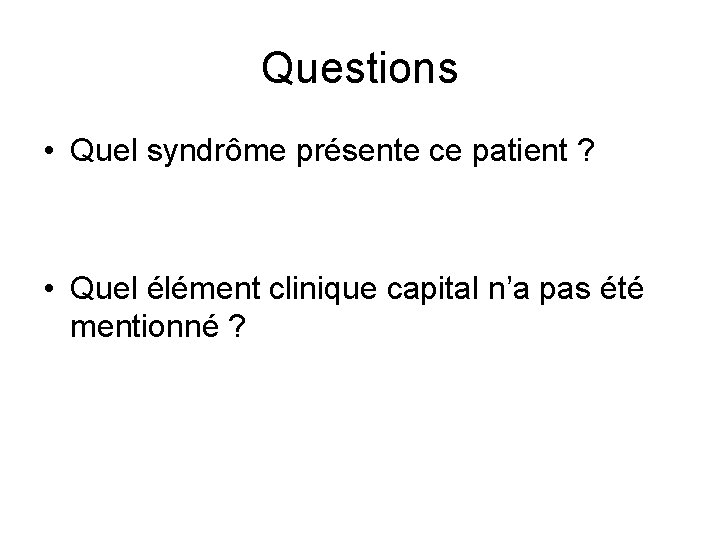 Questions

• Quel syndrôme présente ce patient ?

• Quel élément clinique capital n’a pas été mentionné ?